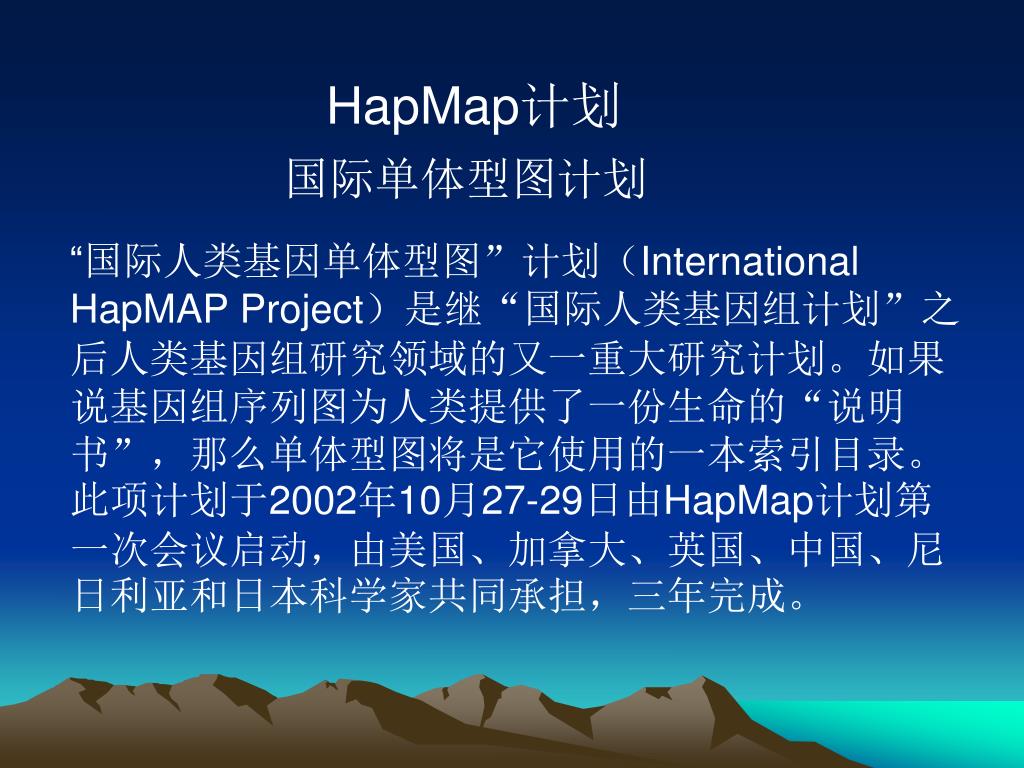 HapMap计划
国际单体型图计划

“国际人类基因单体型图”计划（International HapMAP Project）是继“国际人类基因组计划”之后人类基因组研究领域的又一重大研究计划。如果说基因组序列图为人类提供了一份生命的“说明书”，那么单体型图将是它使用的一本索引目录。此项计划于2002年10月27-29日由HapMap计划第一次会议启动，由美国、加拿大、英国、中国、尼日利亚和日本科学家共同承担，三年完成。